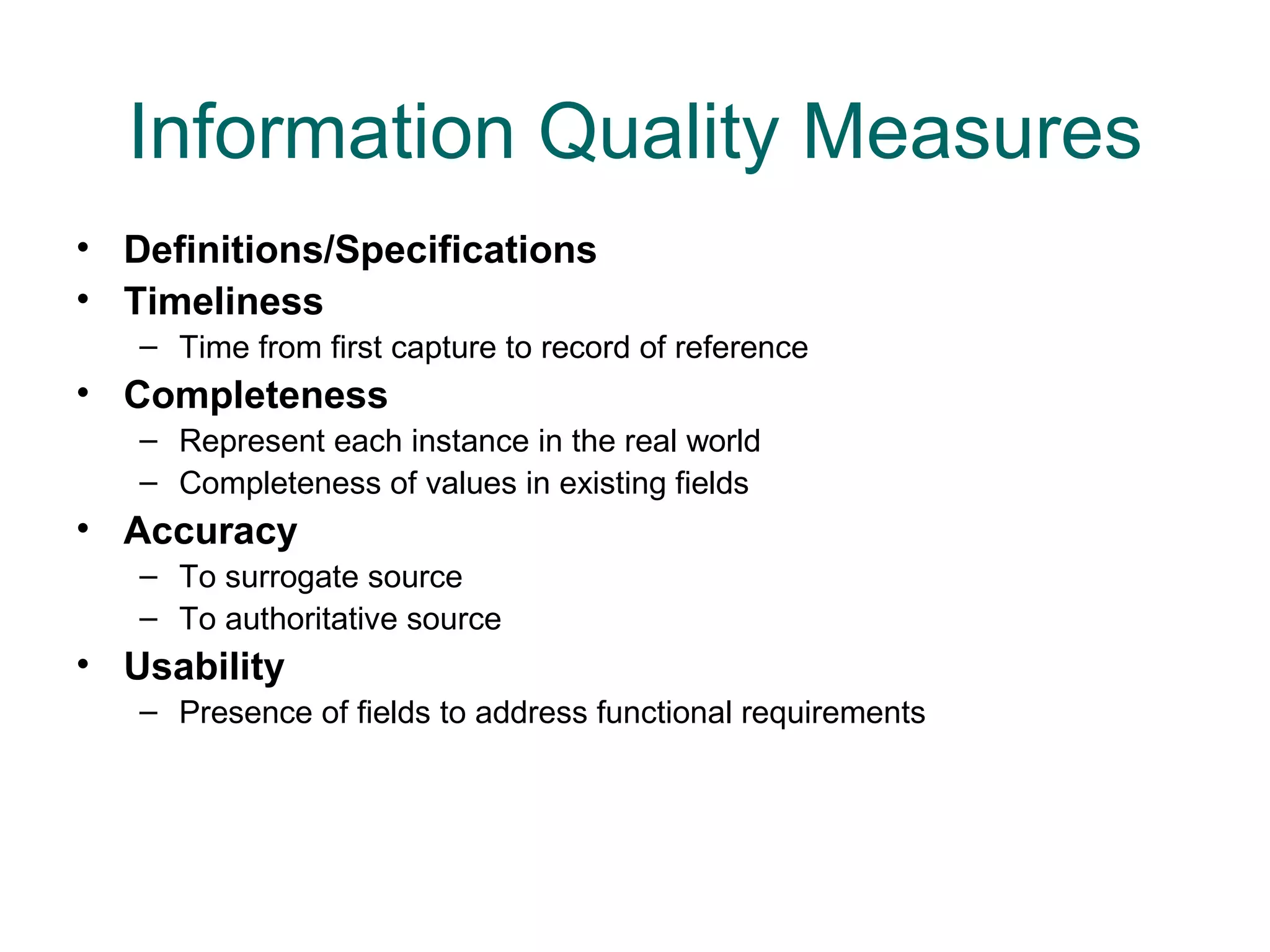 Information Quality Measures

• Definitions/Specifications
• Timeliness
  – Time from first capture to record of reference
• Completeness
  – Represent each instance in the real world
  – Completeness of values in existing fields
• Accuracy
  – To surrogate source
  – To authoritative source
• Usability
  – Presence of fields to address functional requirements